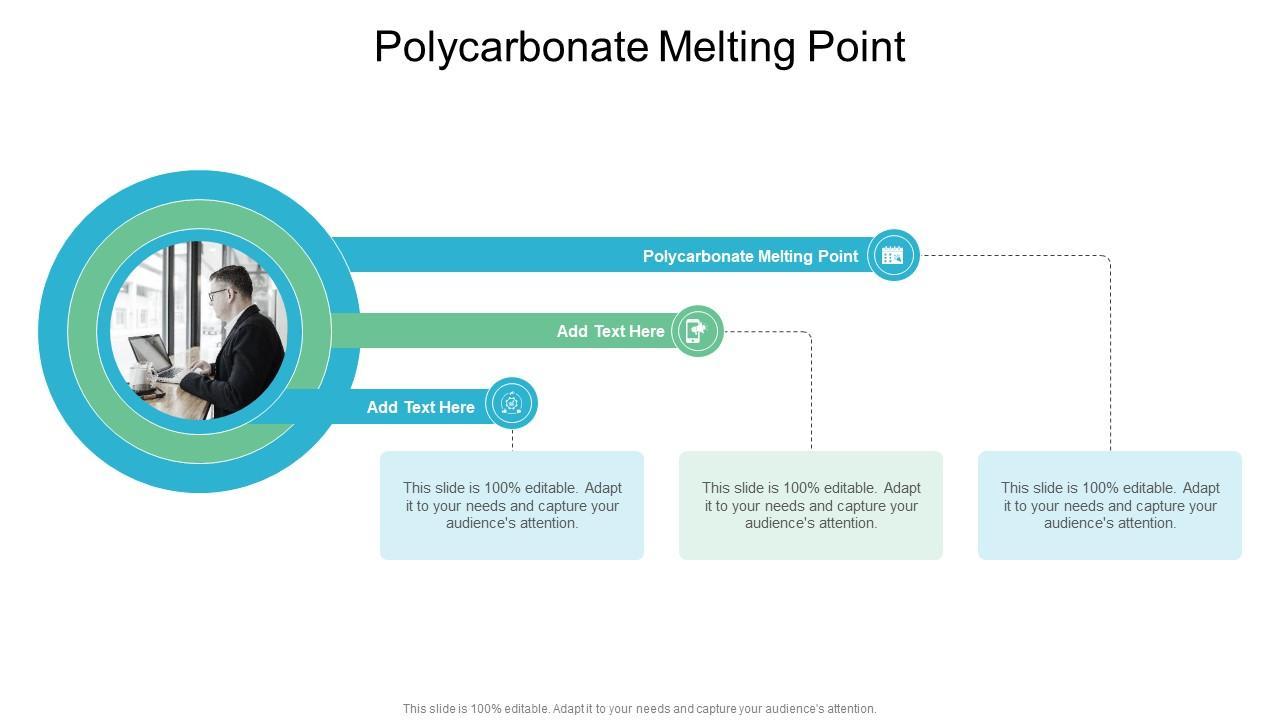 Polycarbonate Melting Point

Polycarbonate Melting Point

Add Text Here

Add Text Here

This slide is 100% editable. Adapt it to your needs and capture your audience's attention.

This slide is 100% editable. Adapt it to your needs and capture your audience's attention.

This slide is 100% editable. Adapt it to your needs and capture your audience's attention.

This slide is 100% editable. Adapt it to your needs and capture your audience's attention.